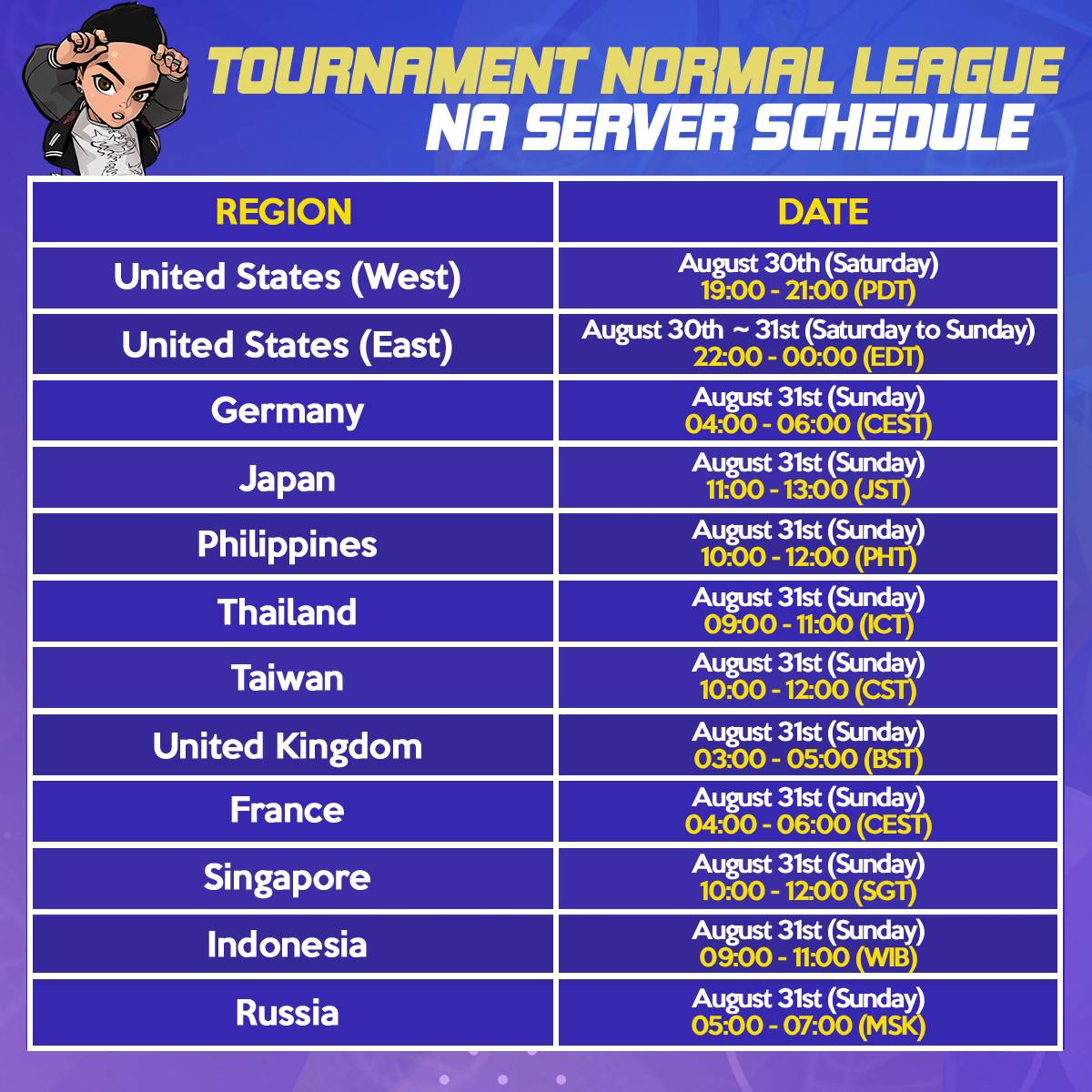 TOURNAMENT NORMAL LEAGUE
NA SERVER SCHEDULE

| REGION | DATE |
|---|---|
| United States (West) | August 30th (Saturday) 19:00 - 21:00 (PDT) |
| United States (East) | August 30th ~ 31st (Saturday to Sunday) 22:00 - 00:00 (EDT) |
| Germany | August 31st (Sunday) 04:00 - 06:00 (CEST) |
| Japan | August 31st (Sunday) 11:00 - 13:00 (JST) |
| Philippines | August 31st (Sunday) 10:00 - 12:00 (PHT) |
| Thailand | August 31st (Sunday) 09:00 - 11:00 (ICT) |
| Taiwan | August 31st (Sunday) 10:00 - 12:00 (CST) |
| United Kingdom | August 31st (Sunday) 03:00 - 05:00 (BST) |
| France | August 31st (Sunday) 04:00 - 06:00 (CEST) |
| Singapore | August 31st (Sunday) 10:00 - 12:00 (SGT) |
| Indonesia | August 31st (Sunday) 09:00 - 11:00 (WIB) |
| Russia | August 31st (Sunday) 05:00 - 07:00 (MSK) |